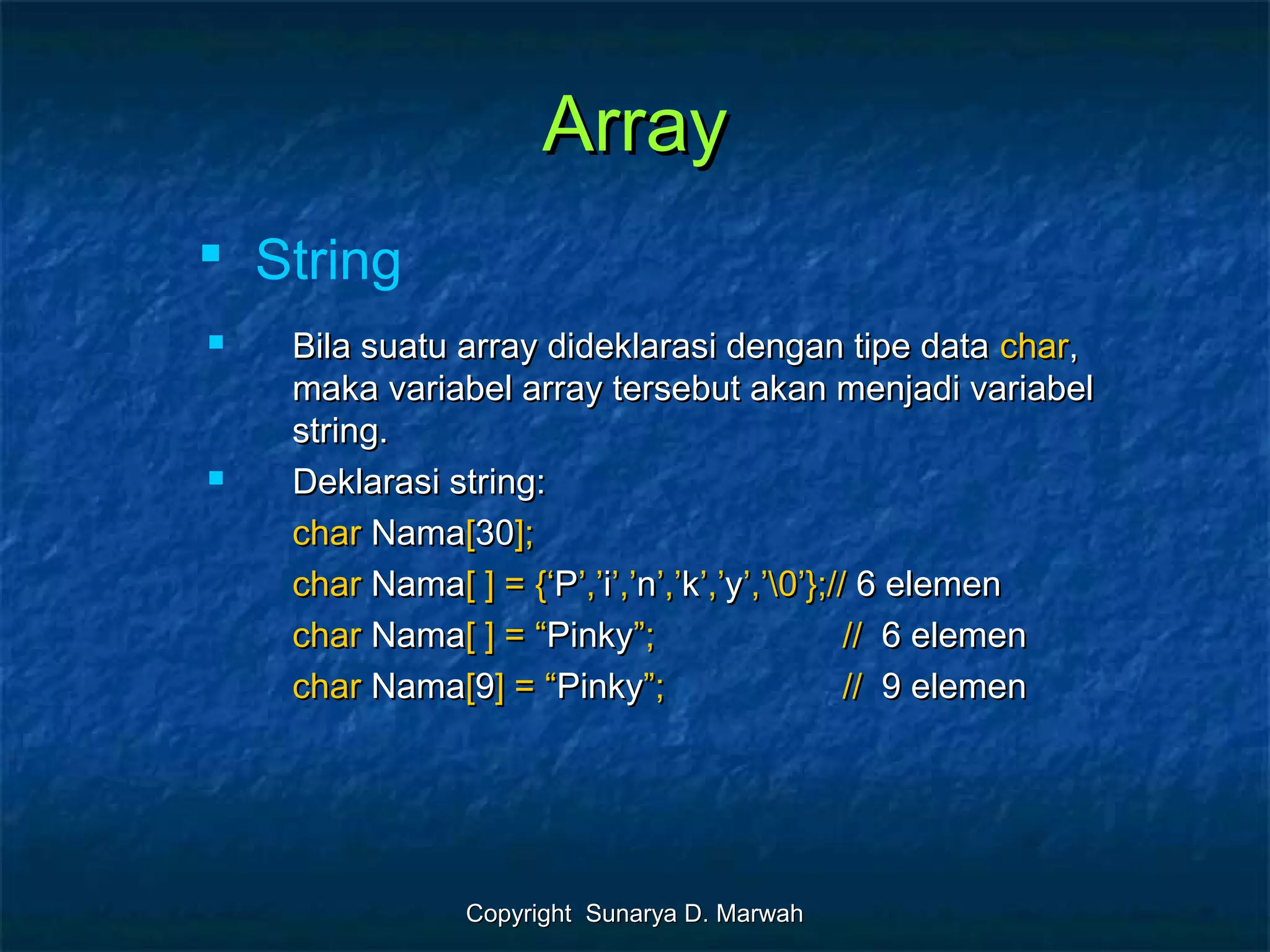 Array

String

Bila suatu array dideklarasi dengan tipe data char, maka variabel array tersebut akan menjadi variabel string.

Deklarasi string:

char Nama[30];

char Nama[ ] = {‘P’,’i’,’n’,’k’,’y’,’\0’};// 6 elemen

char Nama[ ] = “Pinky”; // 6 elemen

char Nama[9] = “Pinky”; // 9 elemen

Copyright Sunarya D. Marwah